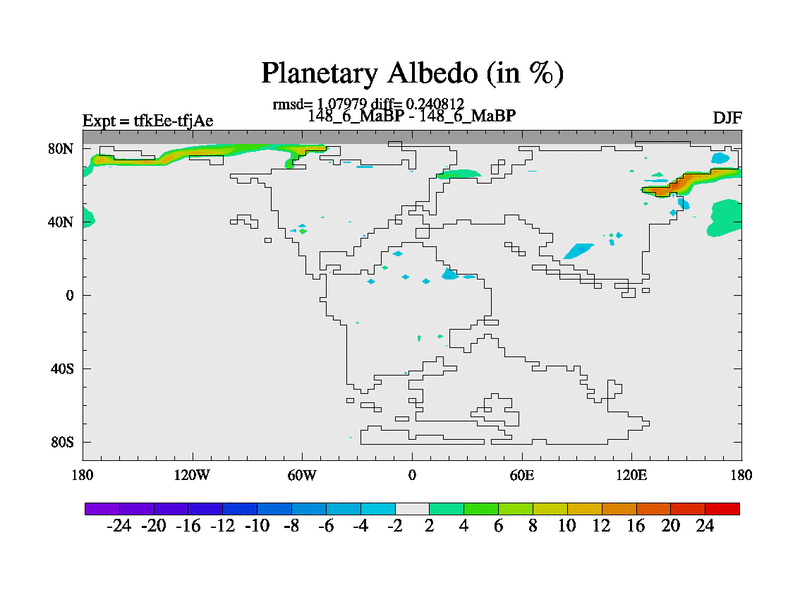 Planetary Albedo (in %)

rmsd= 1.07979 diff= 0.240812
Expt = tfkEe-tfjAe
148_6_MaBP - 148_6_MaBP
DJF

80N
40N
0
40S
80S

180
120W
60W
0
60E
120E
180

-24 -20 -16 -12 -10 -8 -6 -4 -2 2 4 6 8 10 12 16 20 24